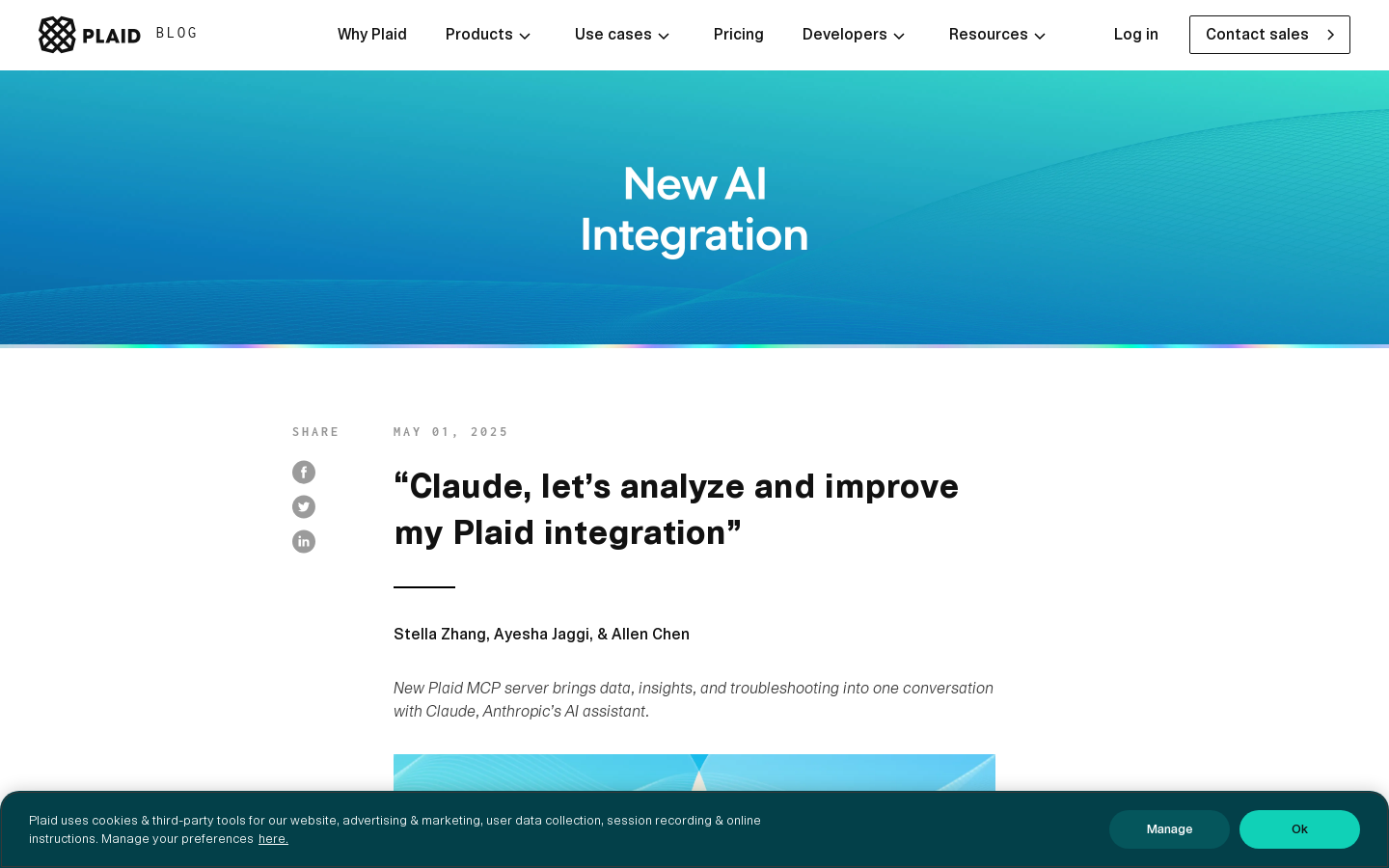 PLAID BLOG

Why Plaid Products Use cases Pricing Developers Resources Log in Contact sales

New AI Integration

SHARE

MAY 01, 2025

“Claude, let’s analyze and improve my Plaid integration”

Stella Zhang, Ayesha Jaggi, & Allen Chen

New Plaid MCP server brings data, insights, and troubleshooting into one conversation with Claude, Anthropic’s AI assistant.

Plaid uses cookies & third-party tools for our website, advertising & marketing, user data collection, session recording & online instructions. Manage your preferences here.

Manage

Ok